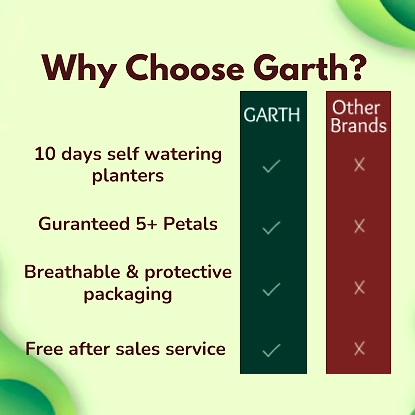 Why Choose Garth?

| | GARTH | Other Brands |
|---|---|---|
| 10 days self watering planters | ✓ | X |
| Guranteed 5+ Petals | ✓ | X |
| Breathable & protective packaging | ✓ | X |
| Free after sales service | ✓ | X |